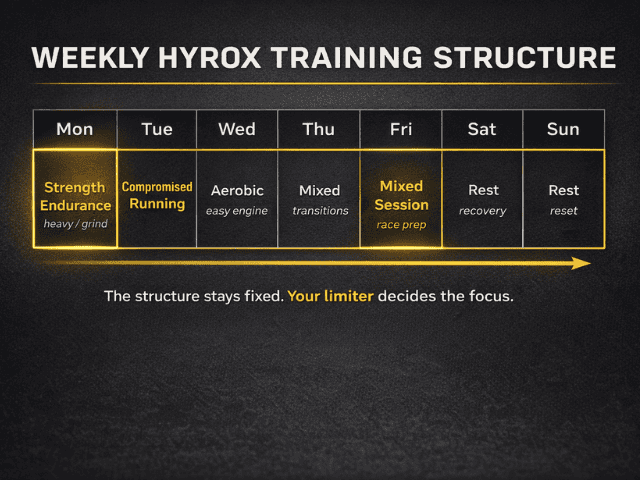 WEEKLY HYROX TRAINING STRUCTURE

| Mon | Tue | Wed | Thu | Fri | Sat | Sun |
|---|---|---|---|---|---|---|
| Strength Endurance heavy / grind | Compromised Running | Aerobic easy engine | Mixed transitions | Mixed Session race prep | Rest recovery | Rest reset |

The structure stays fixed. Your limiter decides the focus.